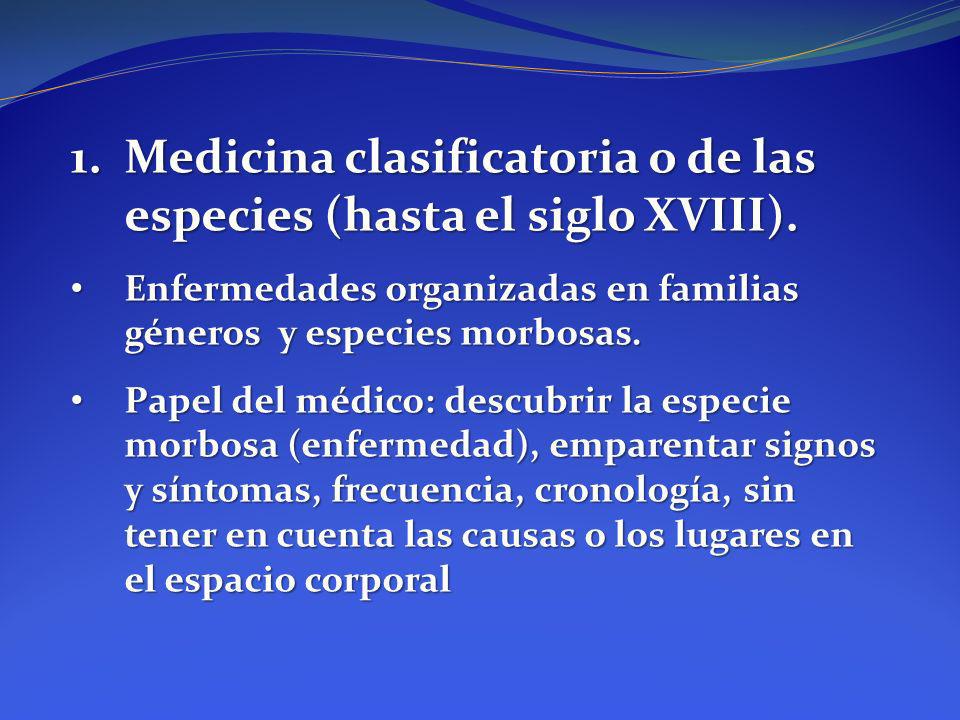 1. Medicina clasificatoria o de las especies (hasta el siglo XVIII).

• Enfermedades organizadas en familias géneros  y especies morbosas.

• Papel del médico: descubrir la especie morbosa (enfermedad), emparentar signos y síntomas, frecuencia, cronología, sin tener en cuenta las causas o los lugares en el espacio corporal